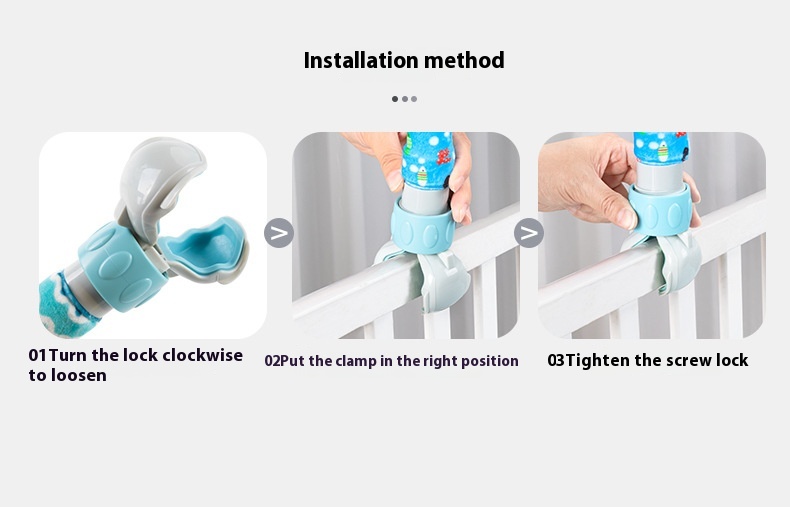 Installation method

01Turn the lock clockwise to loosen

02Put the clamp in the right position

03Tighten the screw lock